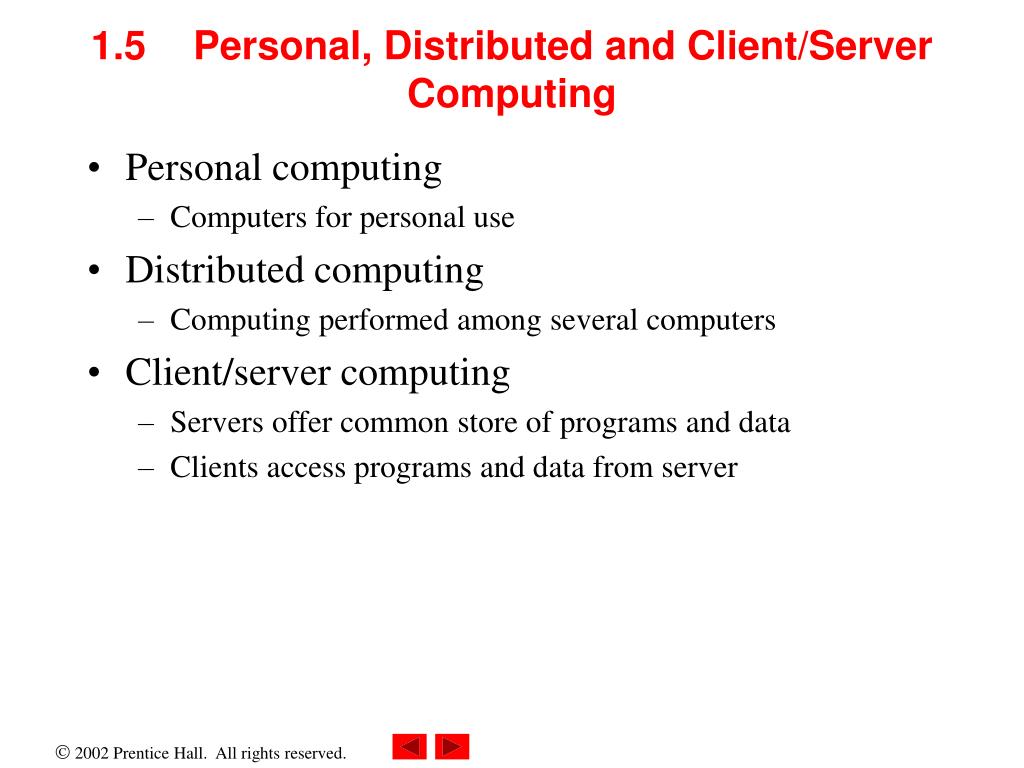 1.5 Personal, Distributed and Client/Server Computing

• Personal computing
– Computers for personal use
• Distributed computing
– Computing performed among several computers
• Client/server computing
– Servers offer common store of programs and data
– Clients access programs and data from server

© 2002 Prentice Hall. All rights reserved.